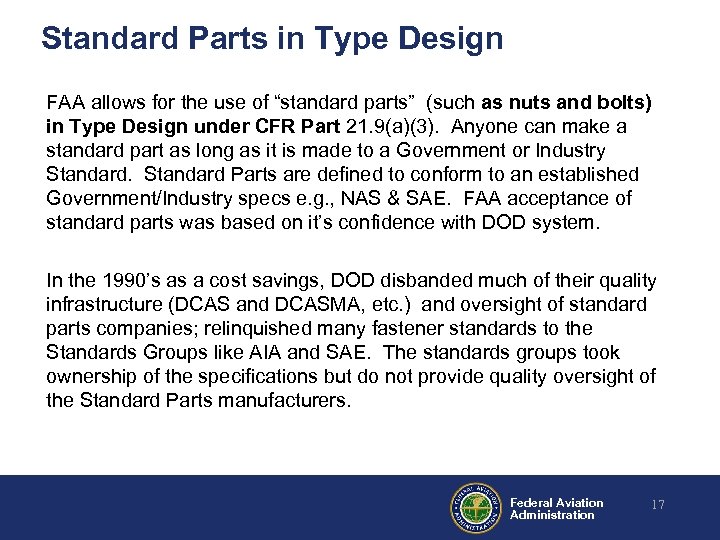 Standard Parts in Type Design

FAA allows for the use of “standard parts” (such as nuts and bolts) in Type Design under CFR Part 21.9(a)(3). Anyone can make a standard part as long as it is made to a Government or Industry Standard. Standard Parts are defined to conform to an established Government/Industry specs e.g., NAS & SAE. FAA acceptance of standard parts was based on it’s confidence with DOD system.

In the 1990’s as a cost savings, DOD disbanded much of their quality infrastructure (DCAS and DCASMA, etc.) and oversight of standard parts companies; relinquished many fastener standards to the Standards Groups like AIA and SAE. The standards groups took ownership of the specifications but do not provide quality oversight of the Standard Parts manufacturers.

FEDERAL AVIATION ADMINISTRATION

Federal Aviation Administration

17